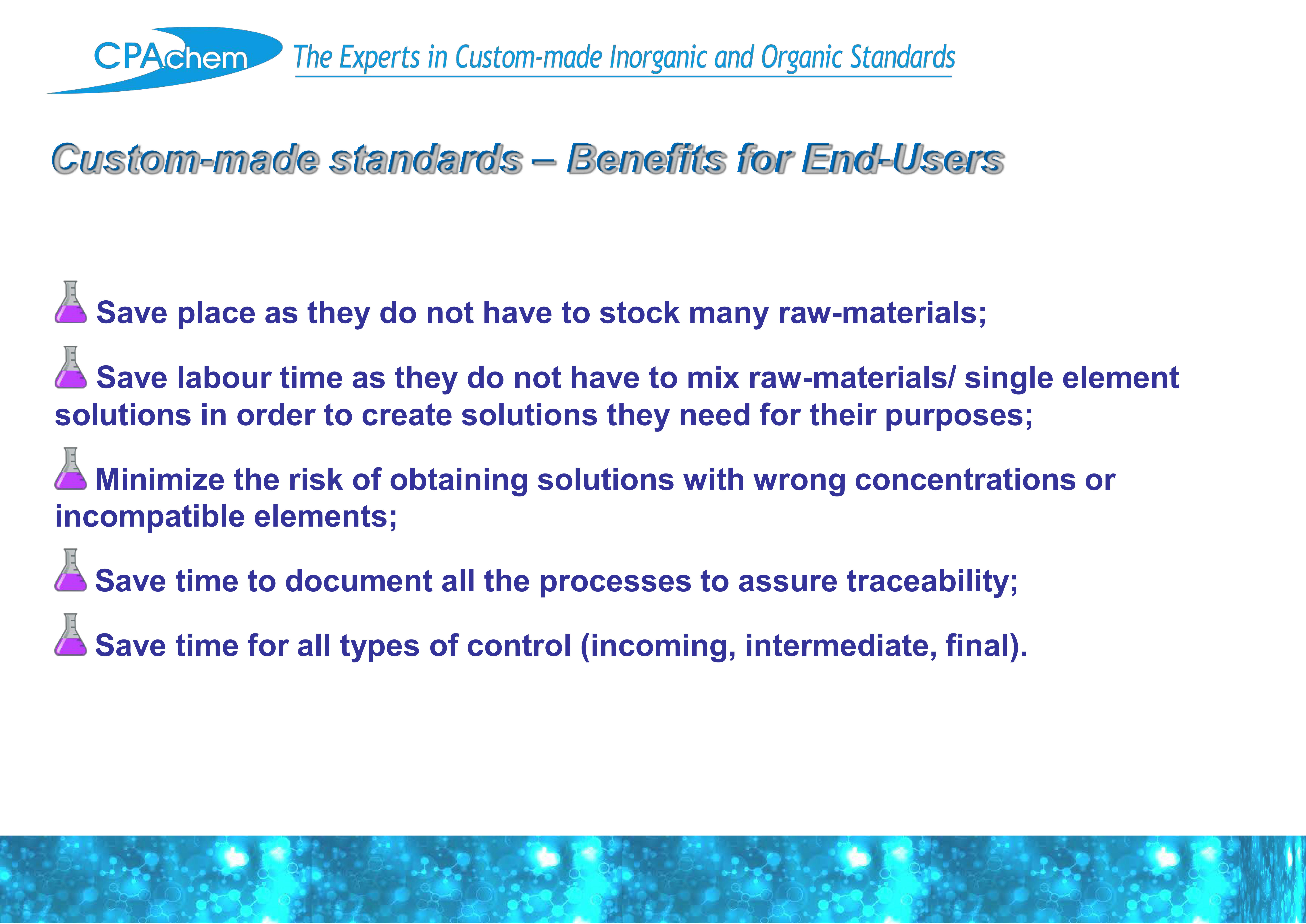 CPAchem The Experts in Custom-made Inorganic and Organic Standards

Custom-made standards – Benefits for End-Users

Save place as they do not have to stock many raw-materials;

Save labour time as they do not have to mix raw-materials/ single element solutions in order to create solutions they need for their purposes;

Minimize the risk of obtaining solutions with wrong concentrations or incompatible elements;

Save time to document all the processes to assure traceability;

Save time for all types of control (incoming, intermediate, final).